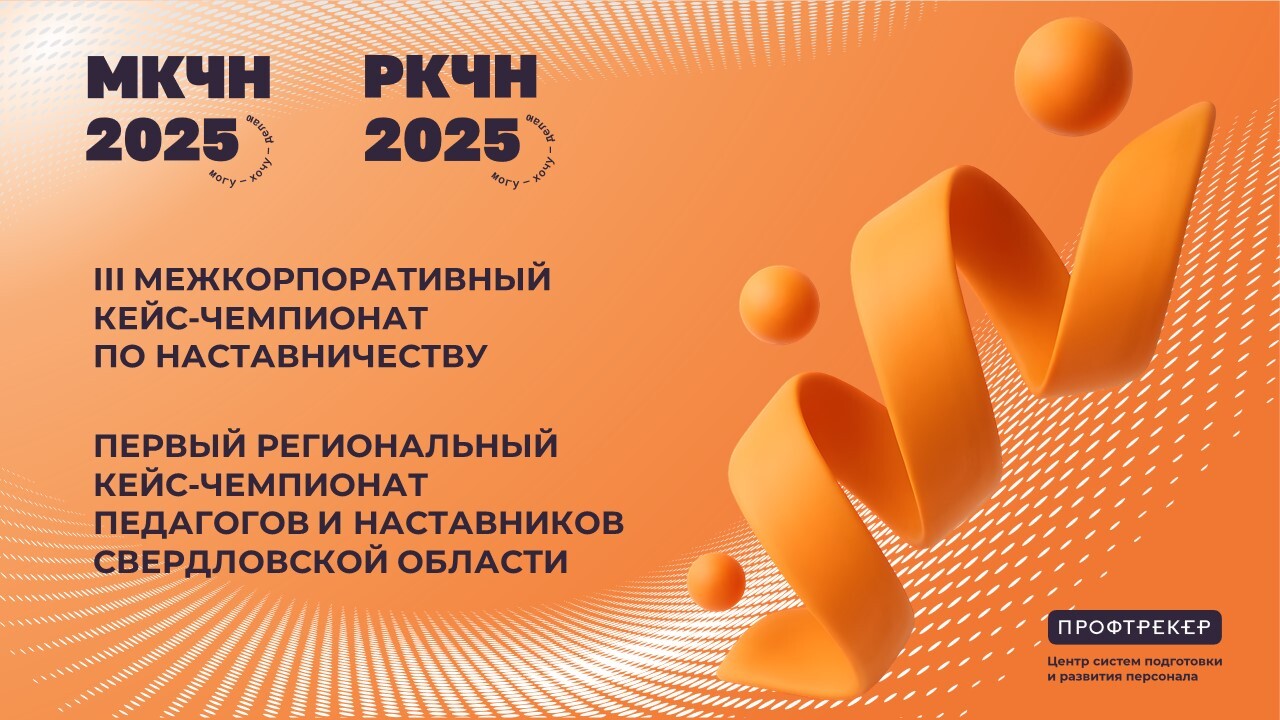 МКЧН 2025 могу – хочу – делаю

РКЧН 2025 могу – хочу – делаю

III МЕЖКОРПОРАТИВНЫЙ КЕЙС-ЧЕМПИОНАТ ПО НАСТАВНИЧЕСТВУ

ПЕРВЫЙ РЕГИОНАЛЬНЫЙ КЕЙС-ЧЕМПИОНАТ ПЕДАГОГОВ И НАСТАВНИКОВ СВЕРДЛОВСКОЙ ОБЛАСТИ

ПРОФТРЕКЕР

Центр систем подготовки и развития персонала